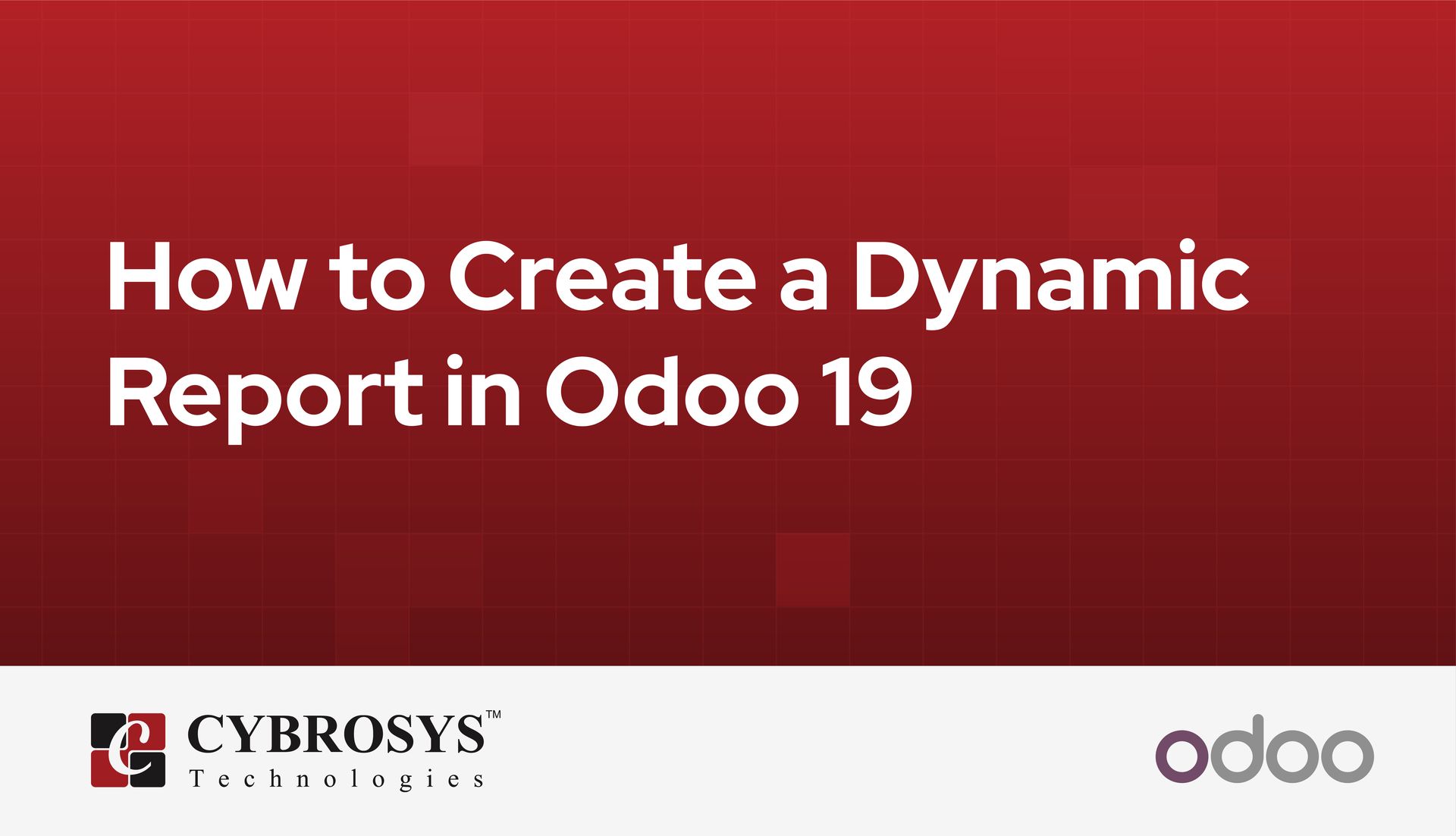 How to Create a Dynamic Report in Odoo 19

CYBROSYS™
Technologies

odoo